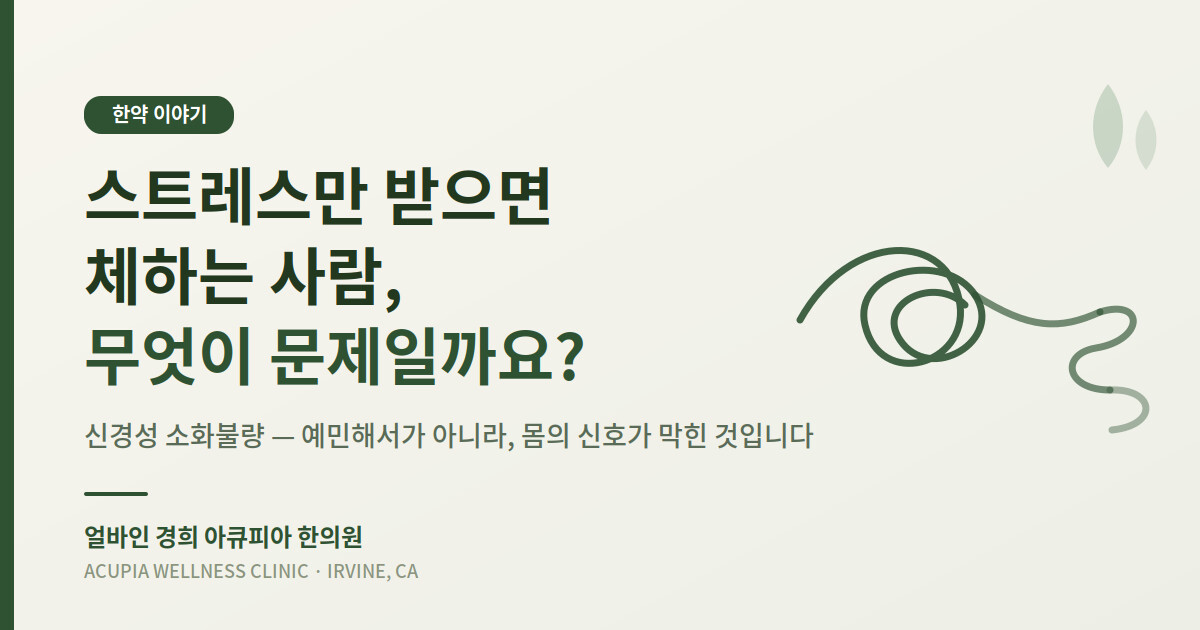 한약 이야기

스트레스만 받으면
체하는 사람,
무엇이 문제일까요?

신경성 소화불량 — 예민해서가 아니라, 몸의 신호가 막힌 것입니다

얼바인 경희 아큐피아 한의원
ACUPIA WELLNESS CLINIC · IRVINE, CA